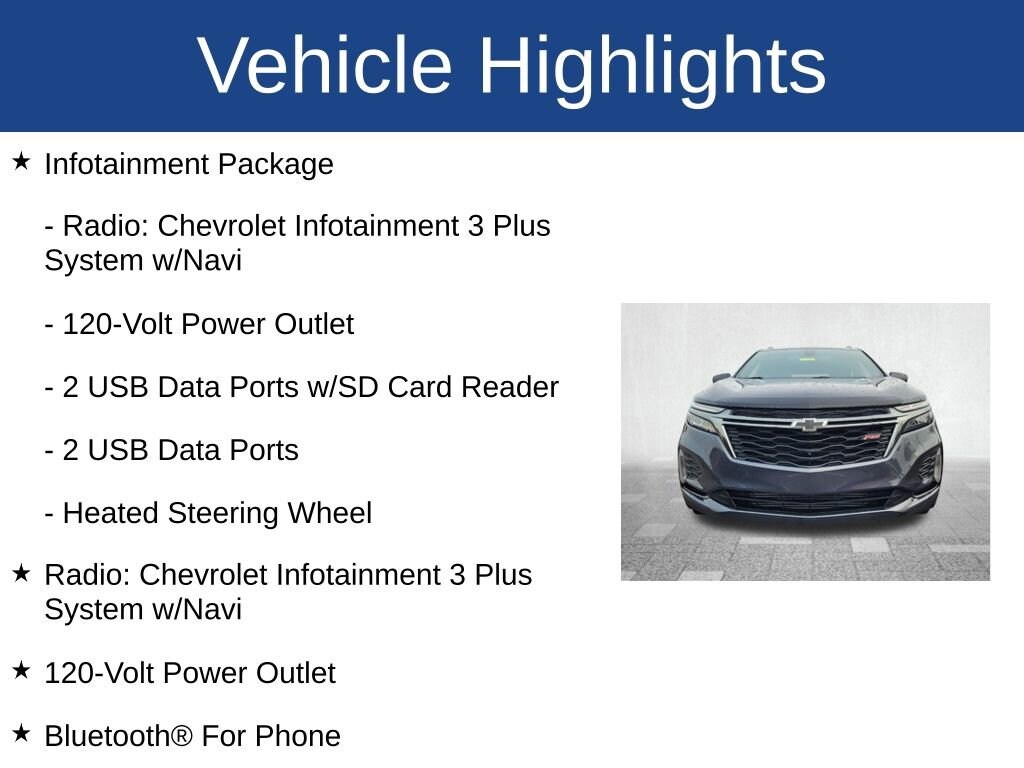 Vehicle Highlights

★ Infotainment Package

- Radio: Chevrolet Infotainment 3 Plus System w/Navi

- 120-Volt Power Outlet

- 2 USB Data Ports w/SD Card Reader

- 2 USB Data Ports

- Heated Steering Wheel

★ Radio: Chevrolet Infotainment 3 Plus System w/Navi

★ 120-Volt Power Outlet

★ Bluetooth® For Phone